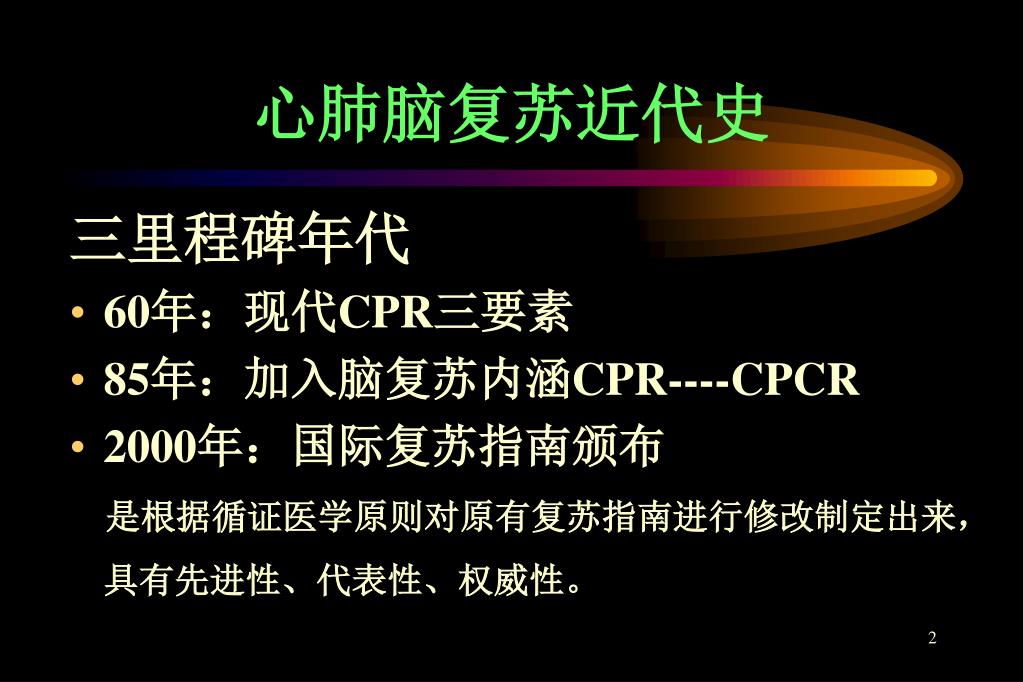 心肺脑复苏近代史

三里程碑年代

• 60年：现代CPR三要素
• 85年：加入脑复苏内涵CPR----CPCR
• 2000年：国际复苏指南颁布

是根据循证医学原则对原有复苏指南进行修改制定出来，具有先进性、代表性、权威性。

2